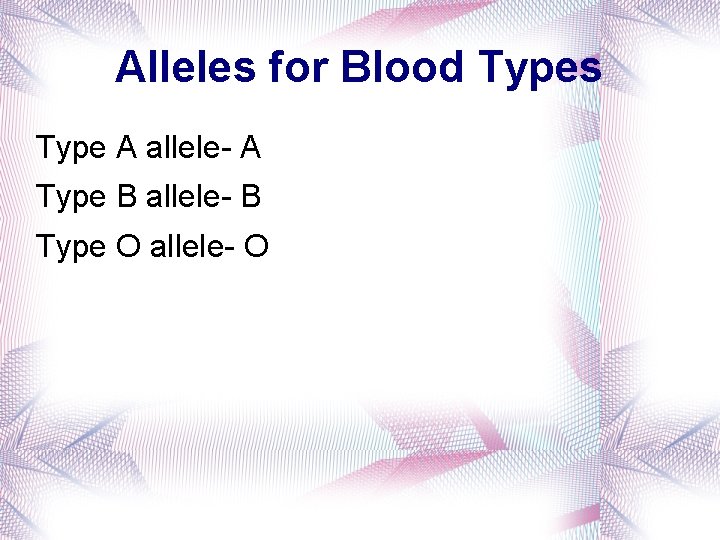 Alleles for Blood Types

Type A allele- A

Type B allele- B

Type O allele- O